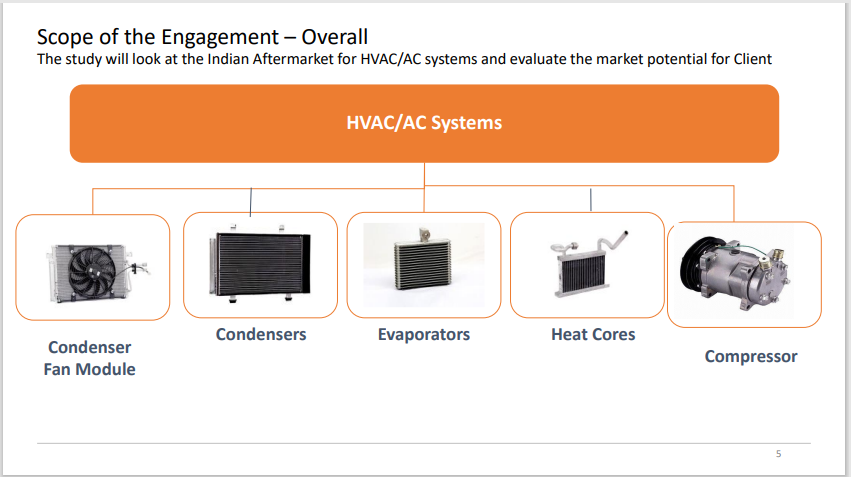 Scope of the Engagement – Overall
The study will look at the Indian Aftermarket for HVAC/AC systems and evaluate the market potential for Client

HVAC/AC Systems

Condenser Fan Module

Condensers

Evaporators

Heat Cores

Compressor

5